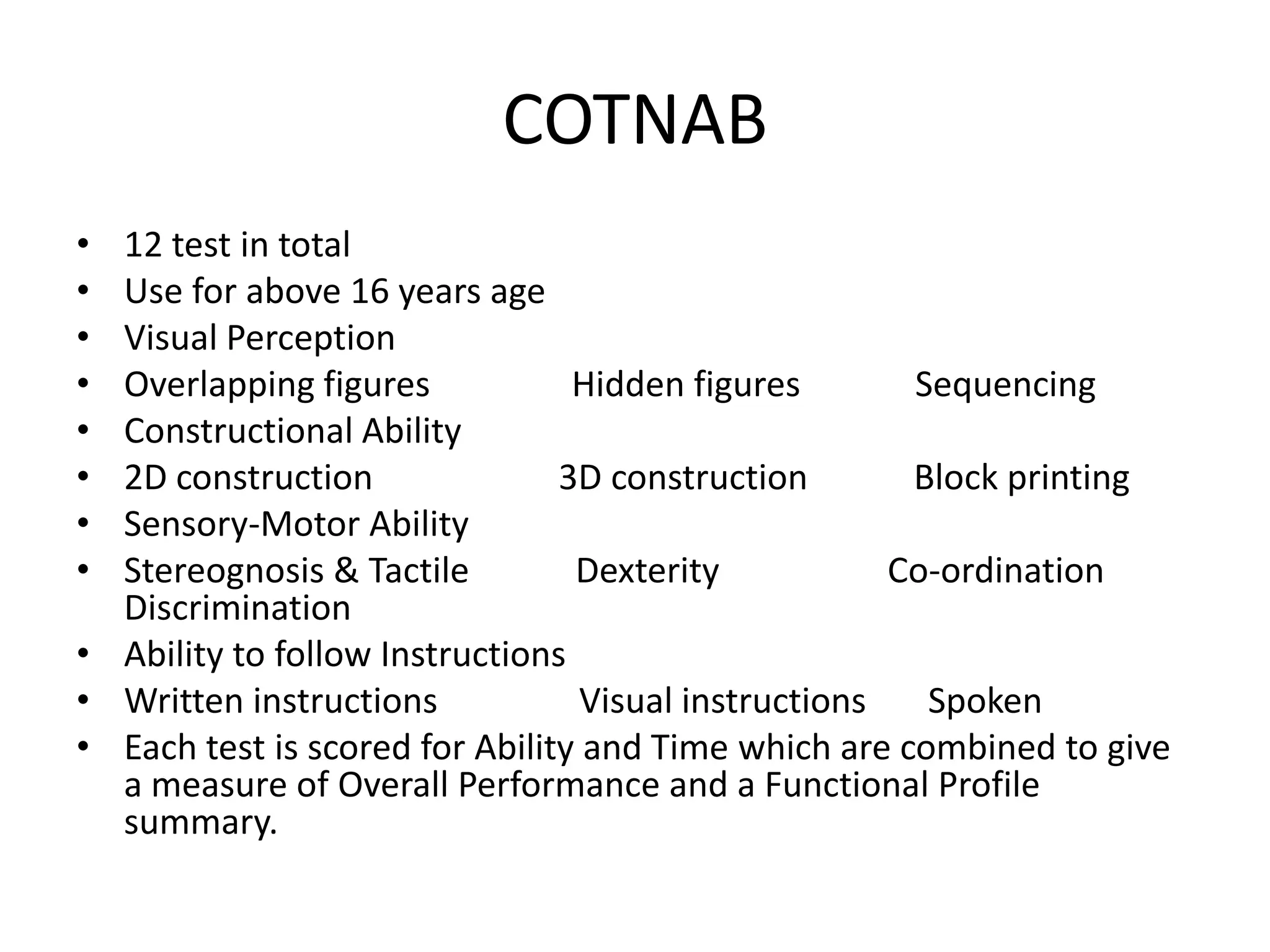 COTNAB

• 12 test in total
• Use for above 16 years age
• Visual Perception
• Overlapping figures Hidden figures Sequencing
• Constructional Ability
• 2D construction 3D construction Block printing
• Sensory-Motor Ability
• Stereognosis & Tactile Discrimination Dexterity Co-ordination
• Ability to follow Instructions
• Written instructions Visual instructions Spoken
• Each test is scored for Ability and Time which are combined to give a measure of Overall Performance and a Functional Profile summary.